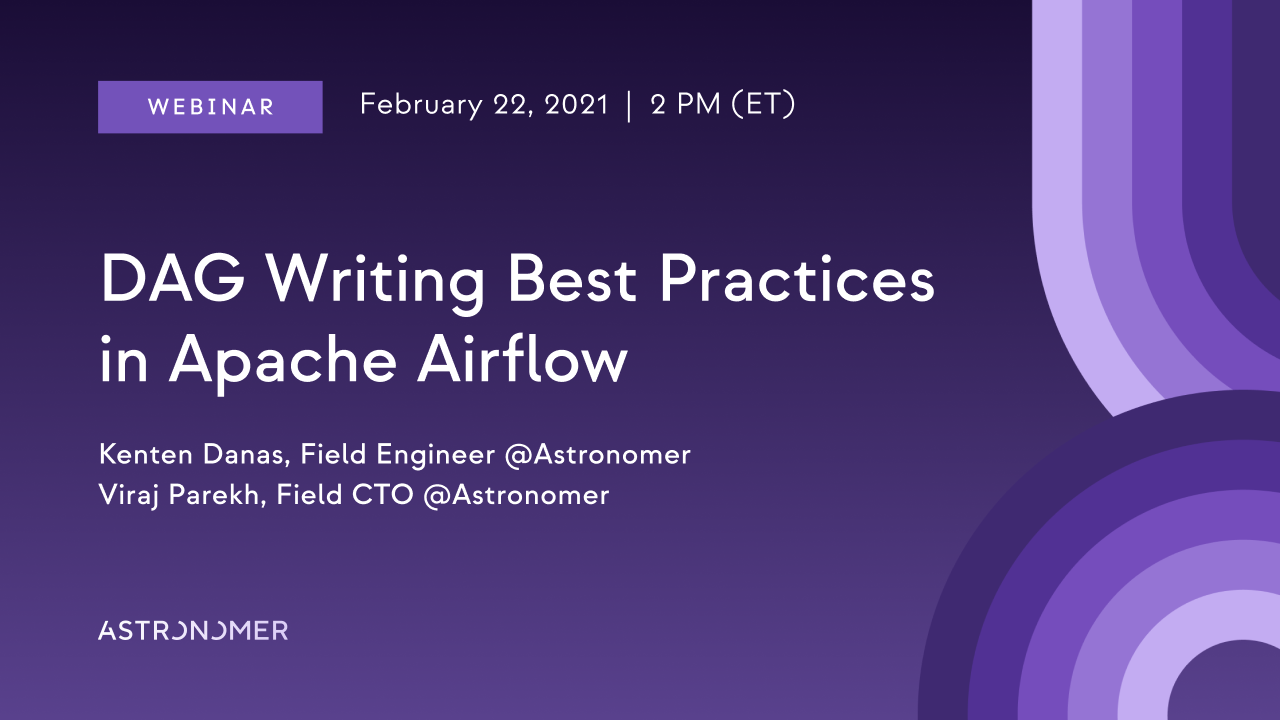 WEBINAR

February 22, 2021 | 2 PM (ET)

DAG Writing Best Practices in Apache Airflow

Kenten Danas, Field Engineer @Astronomer
Viraj Parekh, Field CTO @Astronomer

ASTRONOMER